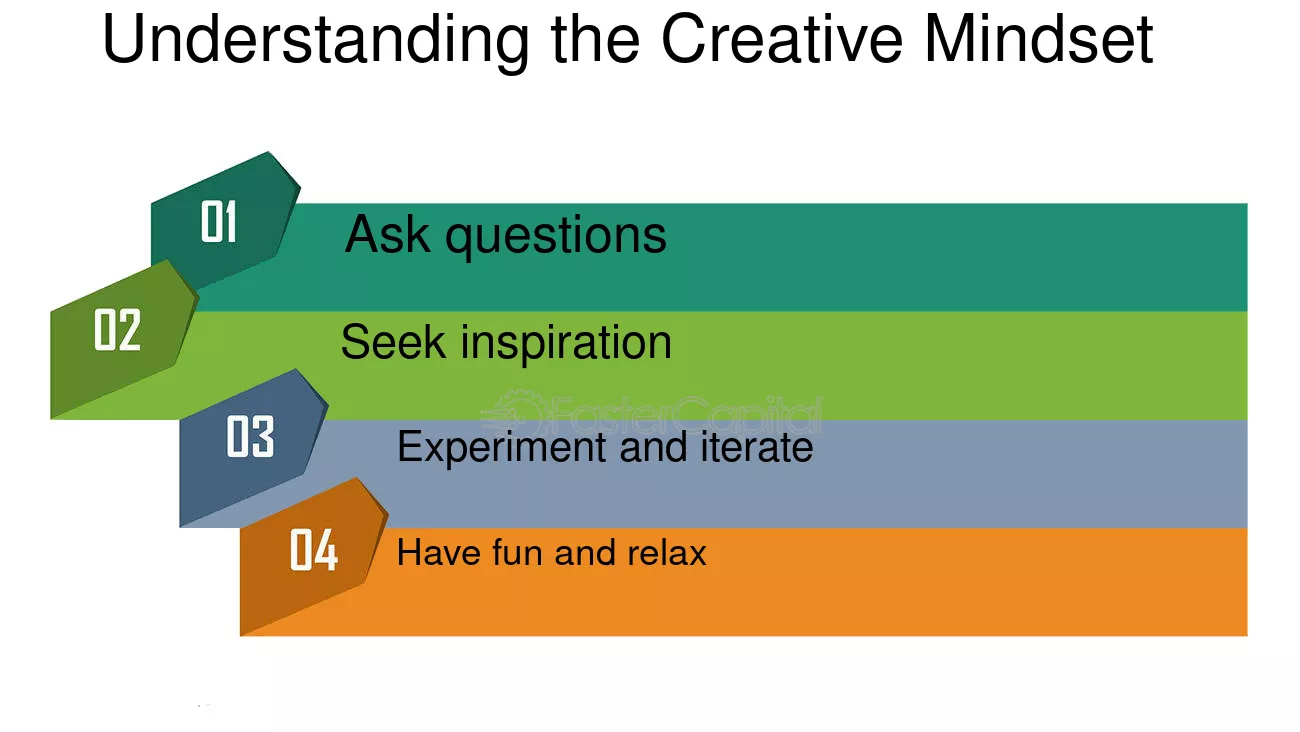 Understanding the Creative Mindset

01 Ask questions

02 Seek inspiration

FasterCapital

03 Experiment and iterate

04 Have fun and relax